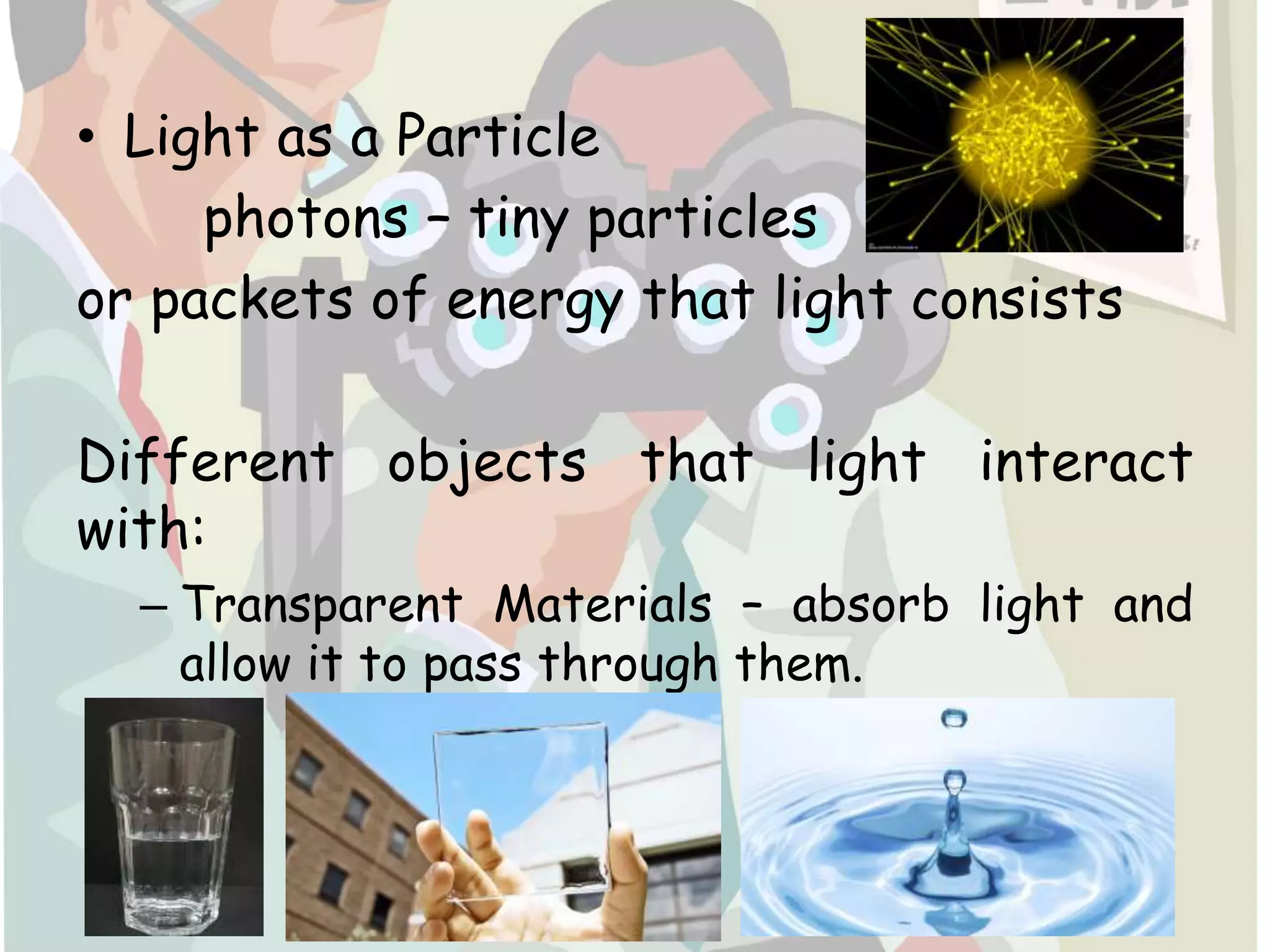 • Light as a Particle

photons – tiny particles or packets of energy that light consists

Different objects that light interact with:

– Transparent Materials – absorb light and allow it to pass through them.